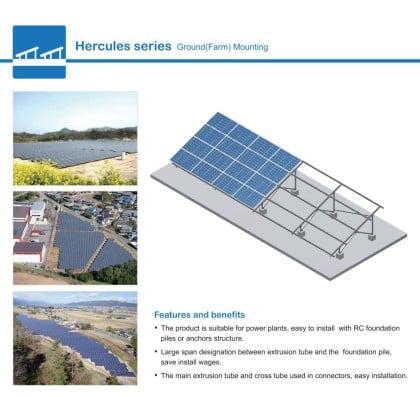 Hercules series Ground(Farm) Mounting

Features and benefits

• The product is suitable for power plants, easy to install with RC foundation piles or anchors structure.

• Large span designation between extrusion tube and the foundation pile, save install wages.

• The main extrusion tube and cross tube used in connectors, easy installation.